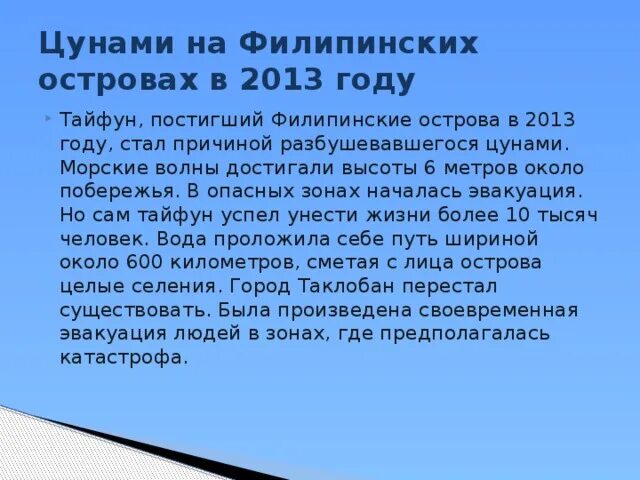 Цунами на Филипинских островах в 2013 году

Тайфун, постигший Филипинские острова в 2013 году, стал причиной разбушевавшегося цунами. Морские волны достигали высоты 6 метров около побережья. В опасных зонах началась эвакуация. Но сам тайфун успел унести жизни более 10 тысяч человек. Вода проложила себе путь шириной около 600 километров, сметая с лица острова целые селения. Город Таклобан перестал существовать. Была произведена своевременная эвакуация людей в зонах, где предполагалась катастрофа.